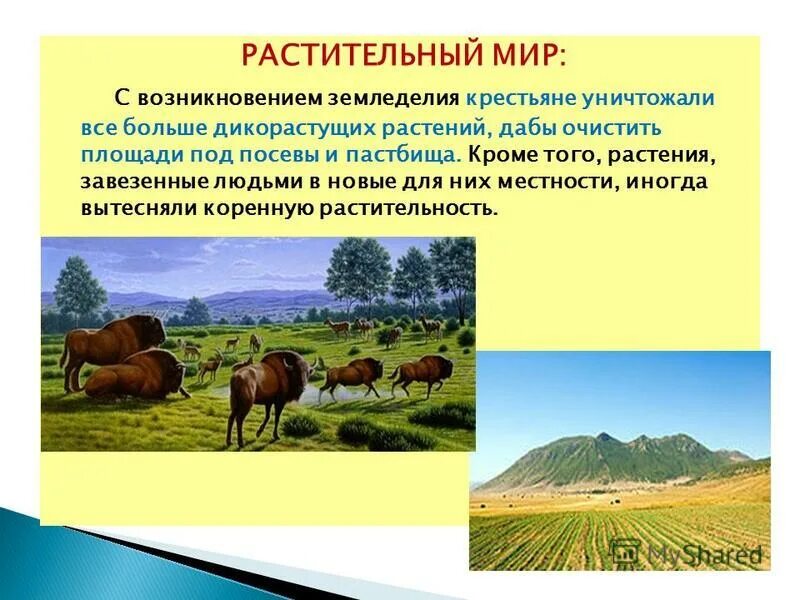 РАСТИТЕЛЬНЫЙ МИР:

С возникновением земледелия крестьяне уничтожали все больше дикорастущих растений, дабы очистить площади под посевы и пастбища. Кроме того, растения, завезенные людьми в новые для них местности, иногда вытесняли коренную растительность.

MyShared